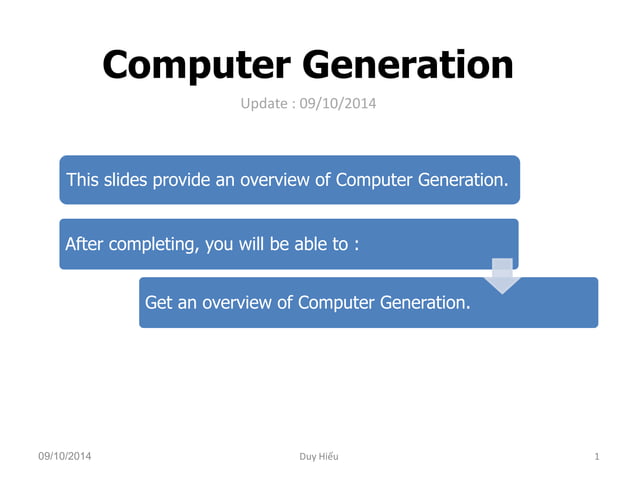 Computer Generation

Update : 09/10/2014

This slides provide an overview of Computer Generation.

After completing, you will be able to :

Get an overview of Computer Generation.

09/10/2014

Duy Hiếu

1